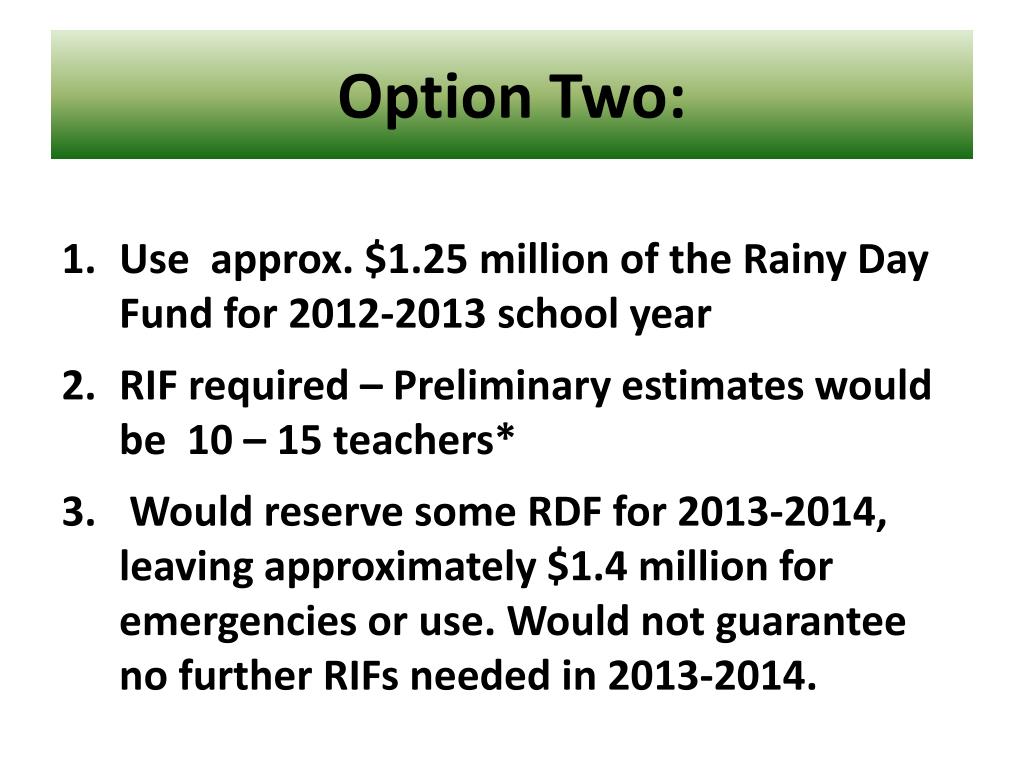 Option Two:

1. Use approx. \$1.25 million of the Rainy Day Fund for 2012-2013 school year

2. RIF required – Preliminary estimates would be 10 – 15 teachers*

3. Would reserve some RDF for 2013-2014, leaving approximately \$1.4 million for emergencies or use. Would not guarantee no further RIFs needed in 2013-2014.